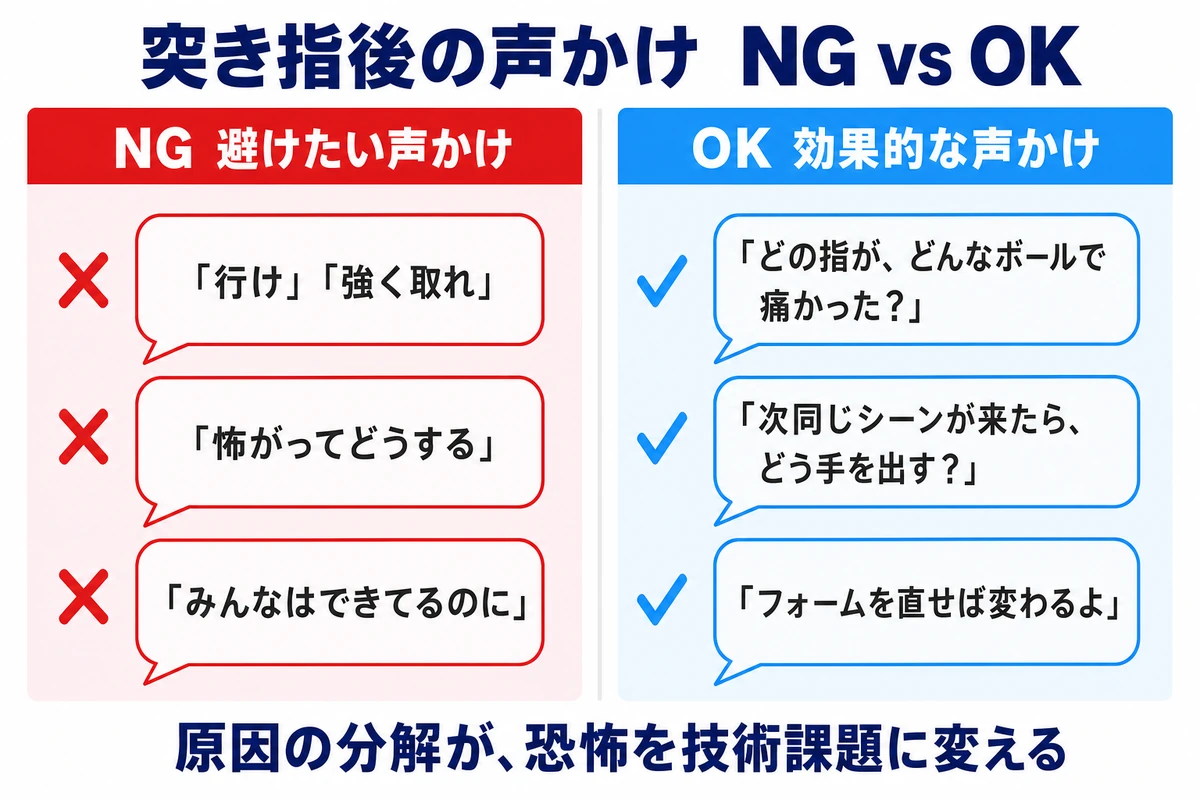 突き指後の声かけ NG vs OK

NG 避けたい声かけ

「行け」「強く取れ」

「怖がってどうする」

「みんなはできてるのに」

OK 効果的な声かけ

「どの指が、どんなボールで痛かった？」

「次同じシーンが来たら、どう手を出す？」

「フォームを直せば変わるよ」

原因の分解が、恐怖を技術課題に変える